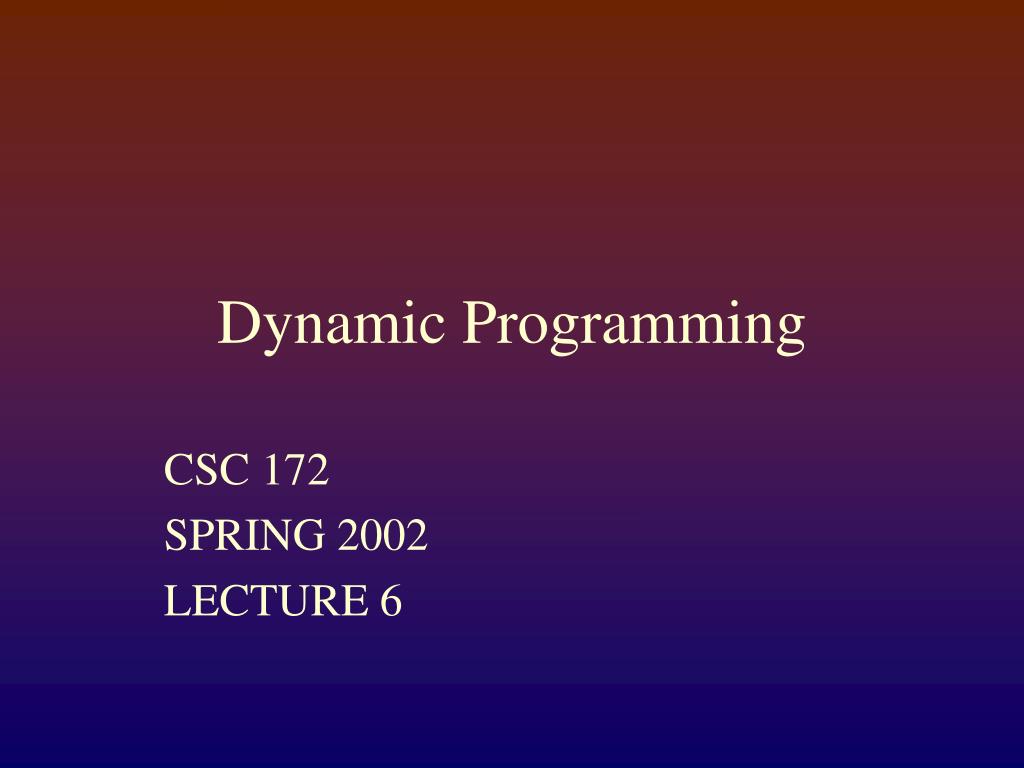 Dynamic Programming

CSC 172
SPRING 2002
LECTURE 6